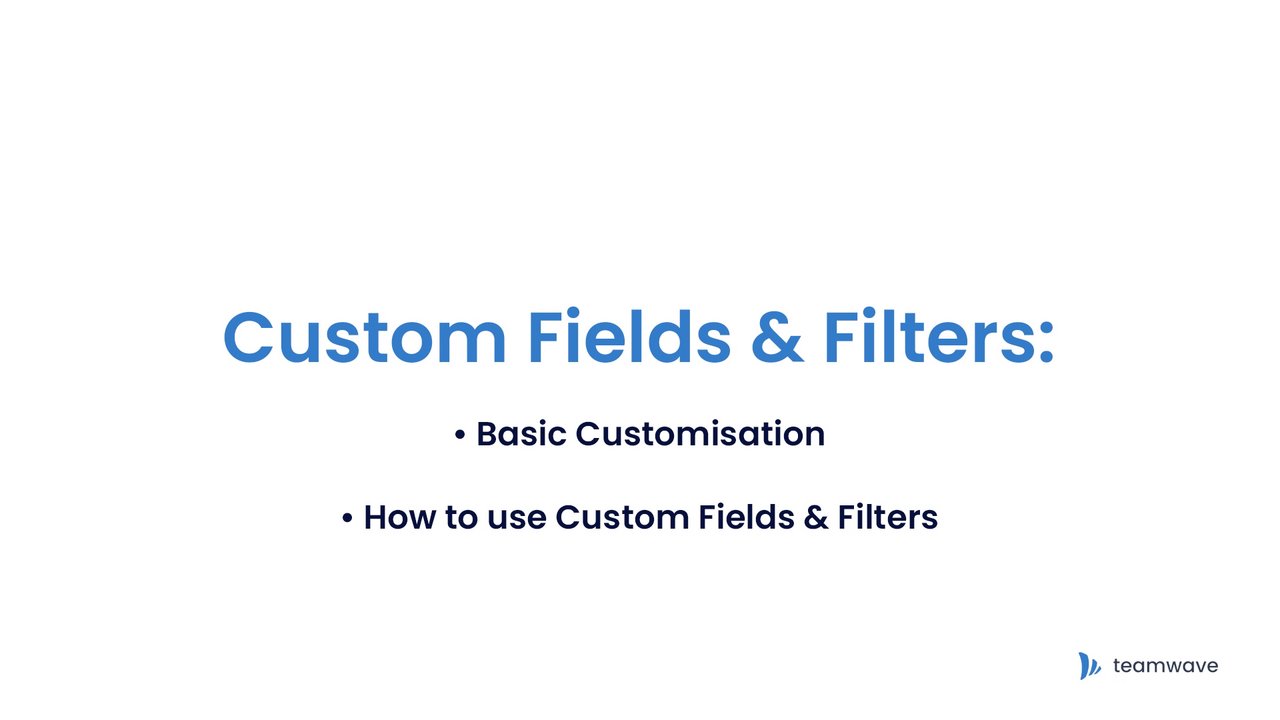 Custom Fields & Filters:

• Basic Customisation

• How to use Custom Fields & Filters

teamwave